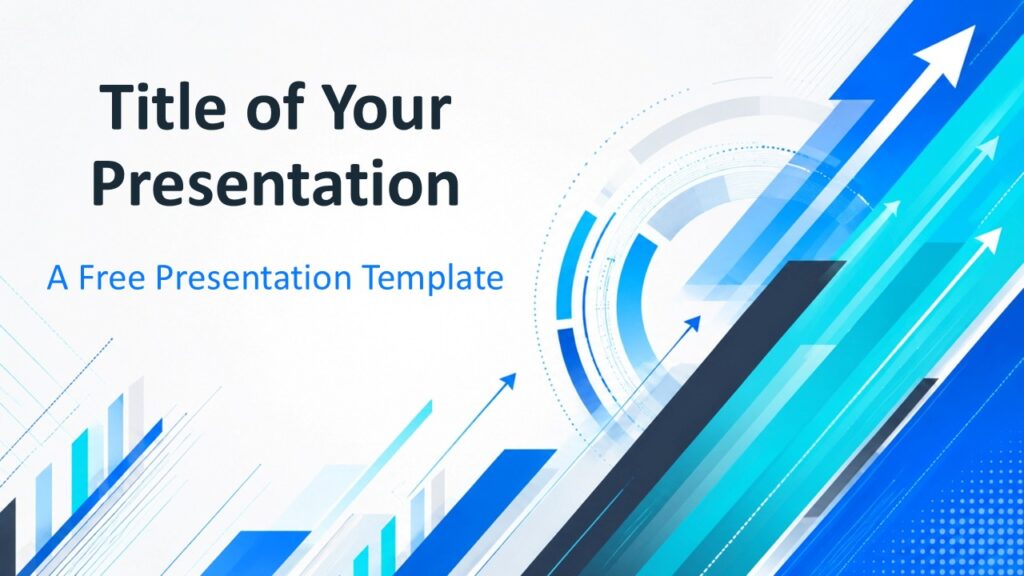 Title of Your Presentation

A Free Presentation Template